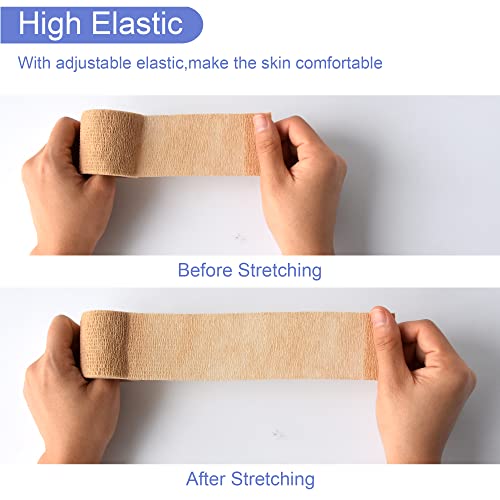 High Elastic

With adjustable elastic,make the skin comfortable

Before Stretching

After Stretching